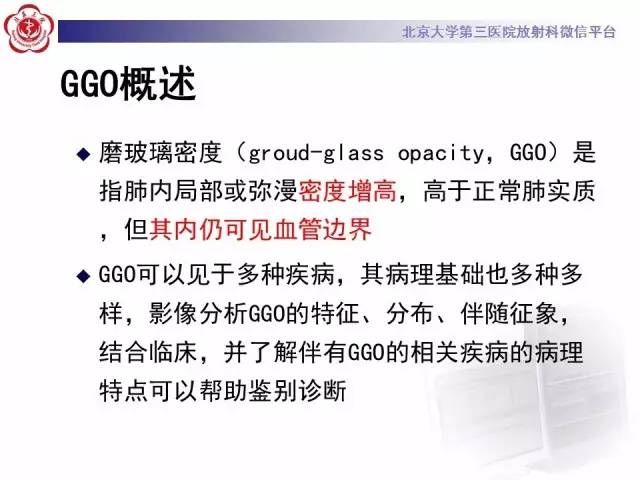 北京大学第三医院放射科微信平台

GGO概述

◆ 磨玻璃密度（groud-glass opacity，GGO）是指肺内局部或弥漫密度增高，高于正常肺实质，但其内仍可见血管边界

◆ GGO可以见于多种疾病，其病理基础也多种多样，影像分析GGO的特征、分布、伴随征象，结合临床，并了解伴有GGO的相关疾病的病理特点可以帮助鉴别诊断